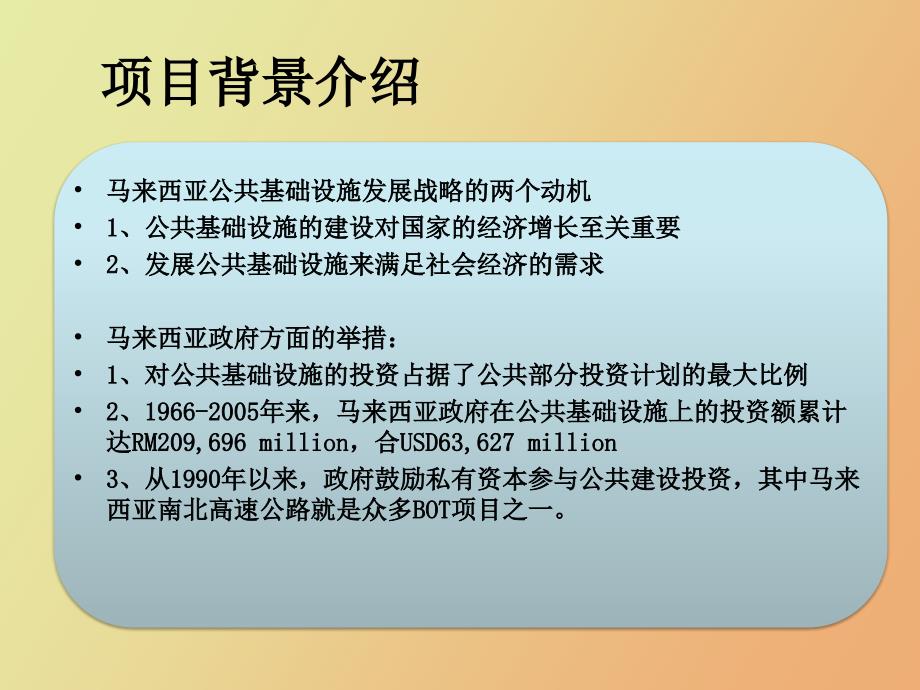 项目背景介绍

• 马来西亚公共基础设施发展战略的两个动机
• 1、公共基础设施的建设对国家的经济增长至关重要
• 2、发展公共基础设施来满足社会经济的需求

• 马来西亚政府方面的举措：
• 1、对公共基础设施的投资占据了公共部分投资计划的最大比例
• 2、1966-2005年来，马来西亚政府在公共基础设施上的投资额累计达RM209,696 million，合USD63,627 million
• 3、从1990年以来，政府鼓励私有资本参与公共建设投资，其中马来西亚南北高速公路就是众多BOT项目之一。